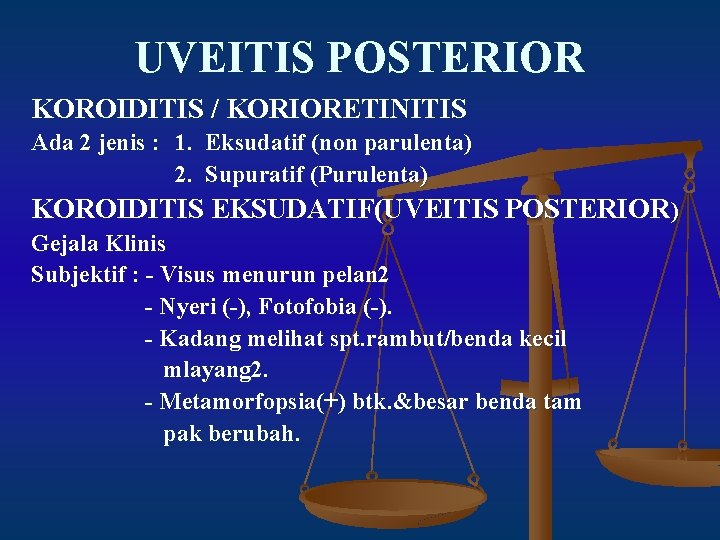 UVEITIS POSTERIOR

KOROIDITIS / KORIORETINITIS

Ada 2 jenis : 1. Eksudatif (non parulenta)
2. Supuratif (Purulenta)

KOROIDITIS EKSUDATIF(UVEITIS POSTERIOR)

Gejala Klinis

Subjektif : - Visus menurun pelan2
- Nyeri (-), Fotofobia (-).
- Kadang melihat spt.rambut/benda kecil mlayang2.
- Metamorfopsia(+) btk.&besar benda tam pak berubah.